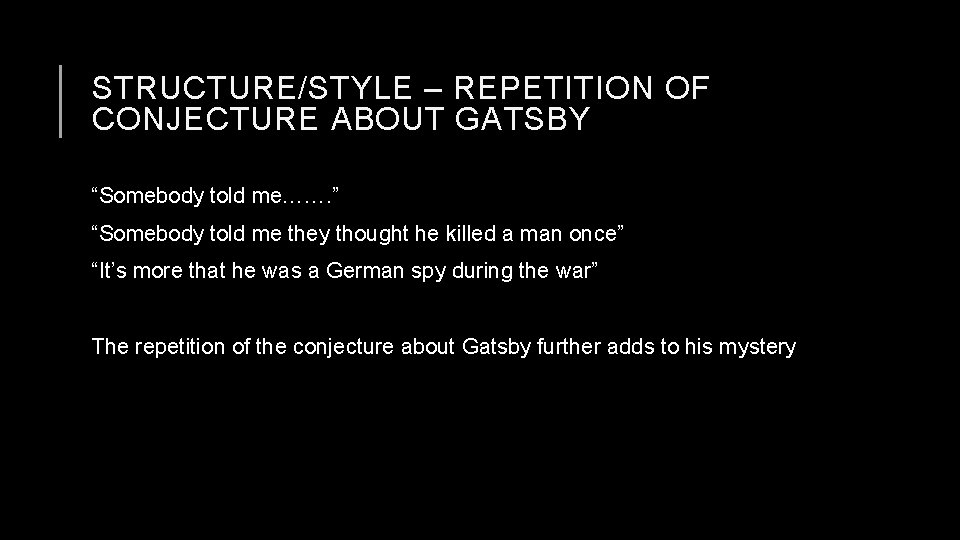 STRUCTURE/STYLE – REPETITION OF CONJECTURE ABOUT GATSBY

“Somebody told me…….”

“Somebody told me they thought he killed a man once”

“It’s more that he was a German spy during the war”

The repetition of the conjecture about Gatsby further adds to his mystery